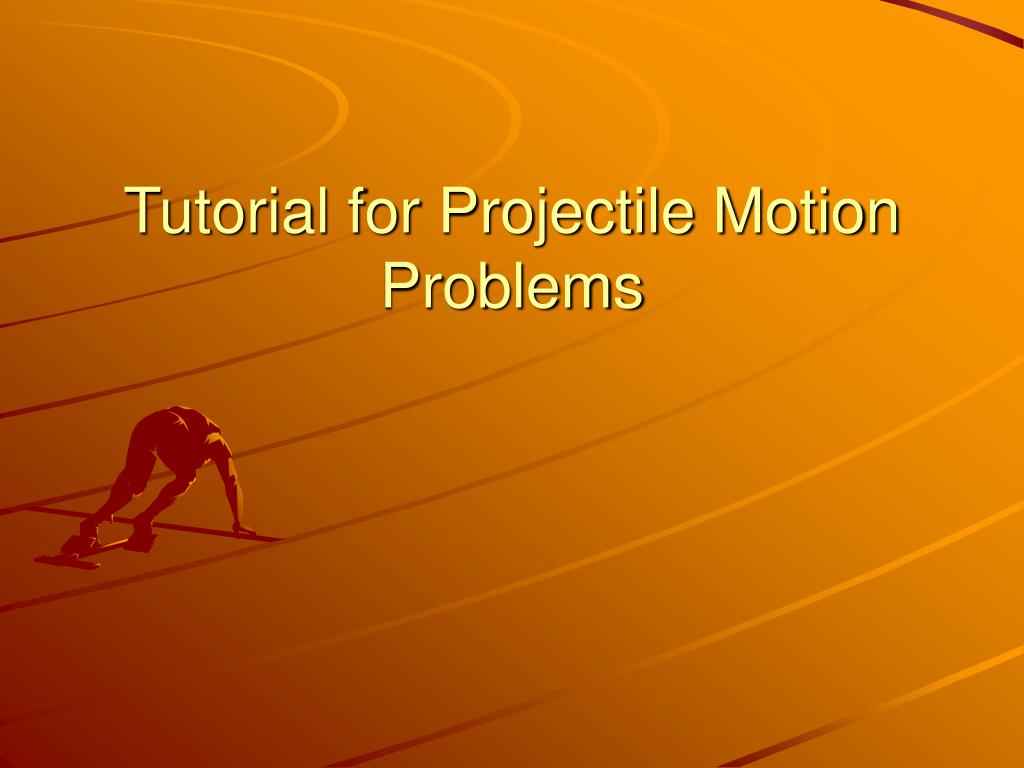 Tutorial for Projectile Motion Problems